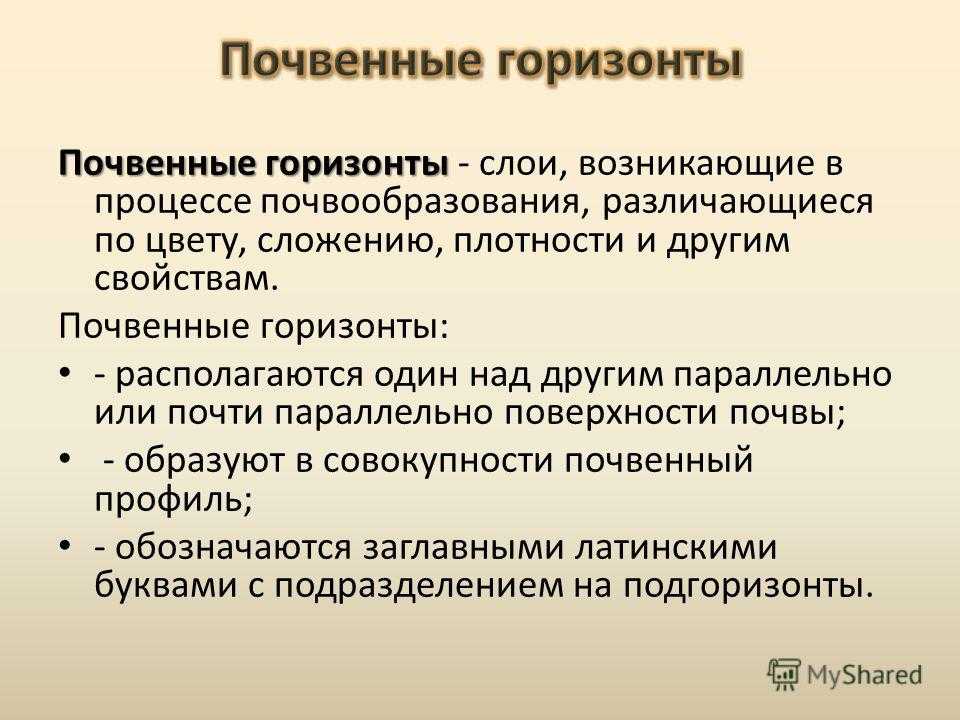 Почвенные горизонты

Почвенные горизонты - слои, возникающие в процессе почвообразования, различающиеся по цвету, сложению, плотности и другим свойствам.

Почвенные горизонты:

• - располагаются один над другим параллельно или почти параллельно поверхности почвы;

• - образуют в совокупности почвенный профиль;

• - обозначаются заглавными латинскими буквами с подразделением на подгоризонты.

MyShared